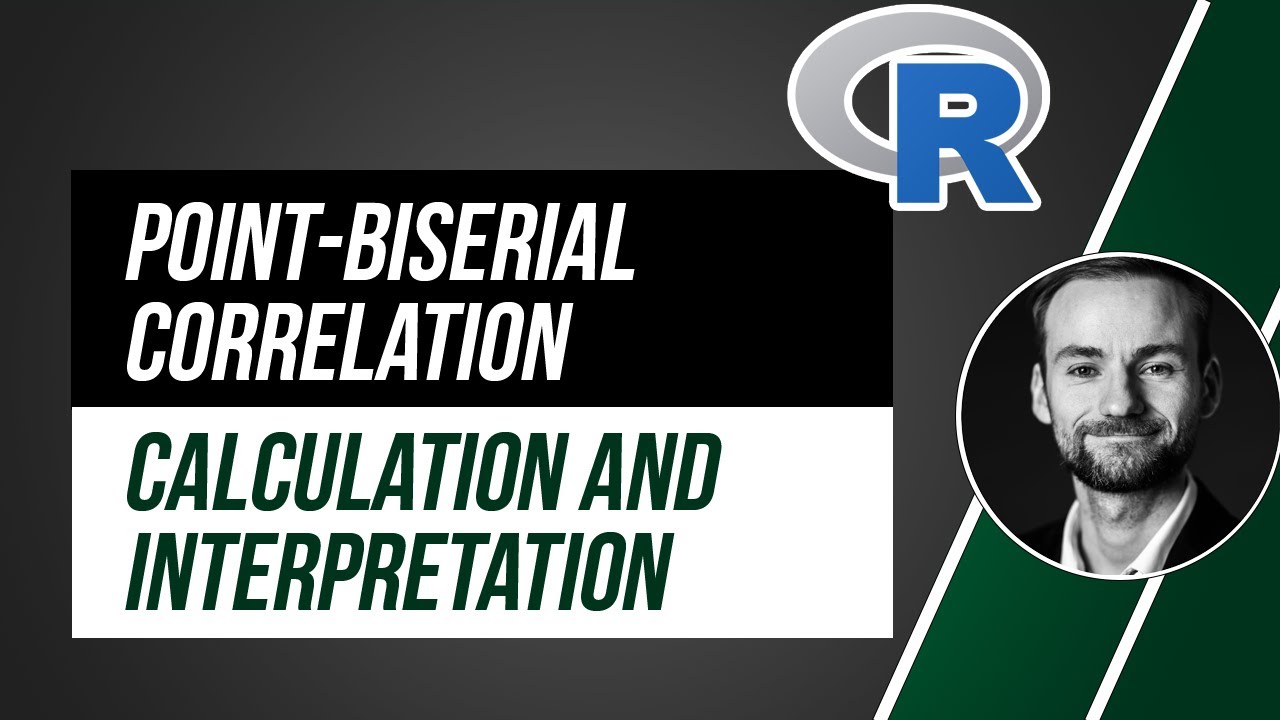 R

POINT-BISERIAL CORRELATION

CALCULATION AND INTERPRETATION